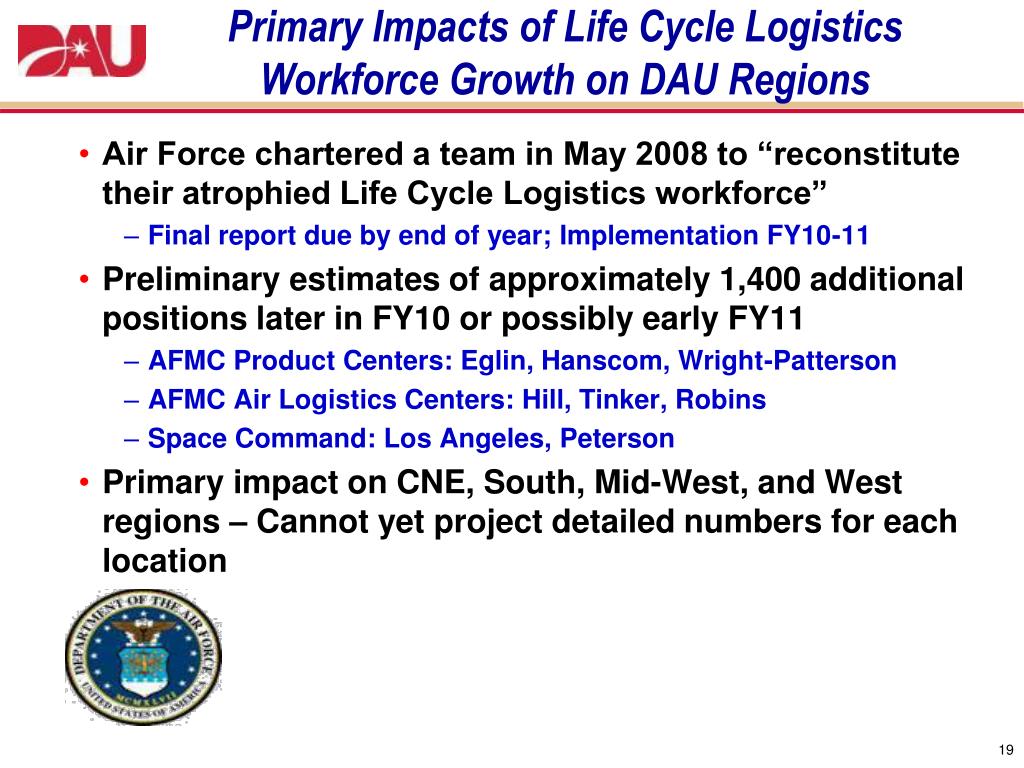 DAU

Primary Impacts of Life Cycle Logistics Workforce Growth on DAU Regions

• Air Force chartered a team in May 2008 to “reconstitute their atrophied Life Cycle Logistics workforce”
– Final report due by end of year; Implementation FY10-11
• Preliminary estimates of approximately 1,400 additional positions later in FY10 or possibly early FY11
– AFMC Product Centers: Eglin, Hanscom, Wright-Patterson
– AFMC Air Logistics Centers: Hill, Tinker, Robins
– Space Command: Los Angeles, Peterson
• Primary impact on CNE, South, Mid-West, and West regions – Cannot yet project detailed numbers for each location

DEPARTMENT OF THE AIR FORCE
UNITED STATES OF AMERICA
MCMXLVII

19